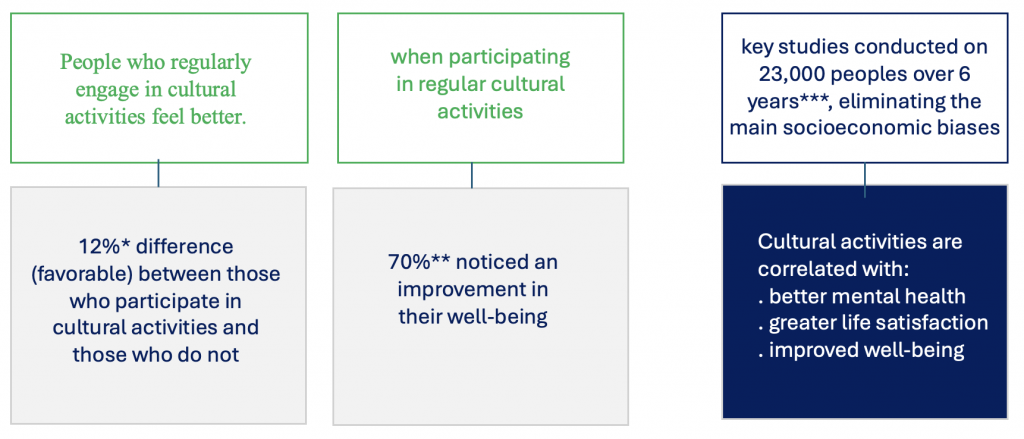 People who regularly engage in cultural activities feel better.

12%* difference (favorable) between those who participate in cultural activities and those who do not

when participating in regular cultural activities

70%** noticed an improvement in their well-being

key studies conducted on 23,000 peoples over 6 years***, eliminating the main socioeconomic biases

Cultural activities are correlated with:
. better mental health
. greater life satisfaction
. improved well-being